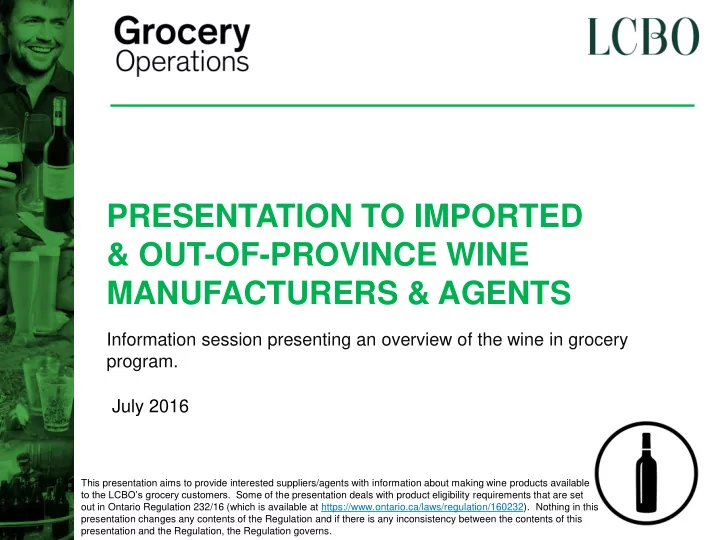 Grocery Operations

LCBO

PRESENTATION TO IMPORTED & OUT-OF-PROVINCE WINE MANUFACTURERS & AGENTS

Information session presenting an overview of the wine in grocery program.

July 2016

This presentation aims to provide interested suppliers/agents with information about making wine products available to the LCBO's grocery customers. Some of the presentation deals with product eligibility requirements that are set out in Ontario Regulation 232/16 (which is available at https://www.ontario.ca/laws/regulation/160232). Nothing in this presentation changes any contents of the Regulation and if there is any inconsistency between the contents of this presentation and the Regulation, the Regulation governs.